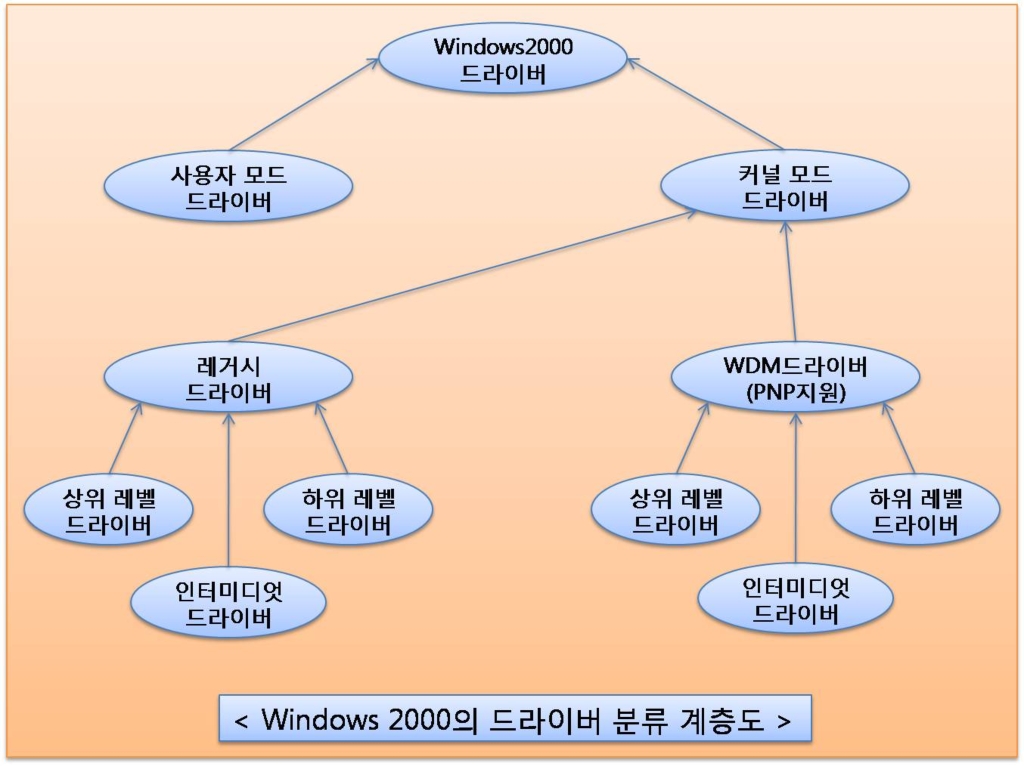 Windows2000 드라이버

사용자 모드 드라이버

커널 모드 드라이버

레거시 드라이버

WDM드라이버 (PNP지원)

상위 레벨 드라이버

하위 레벨 드라이버

인터미디엇 드라이버

상위 레벨 드라이버

하위 레벨 드라이버

인터미디엇 드라이버

< Windows 2000의 드라이버 분류 계층도 >